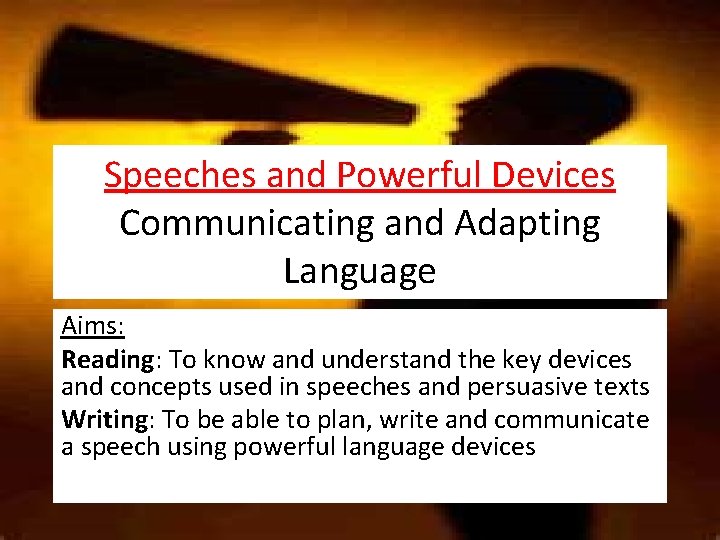 Speeches and Powerful Devices
Communicating and Adapting Language

Aims:
Reading: To know and understand the key devices and concepts used in speeches and persuasive texts
Writing: To be able to plan, write and communicate a speech using powerful language devices